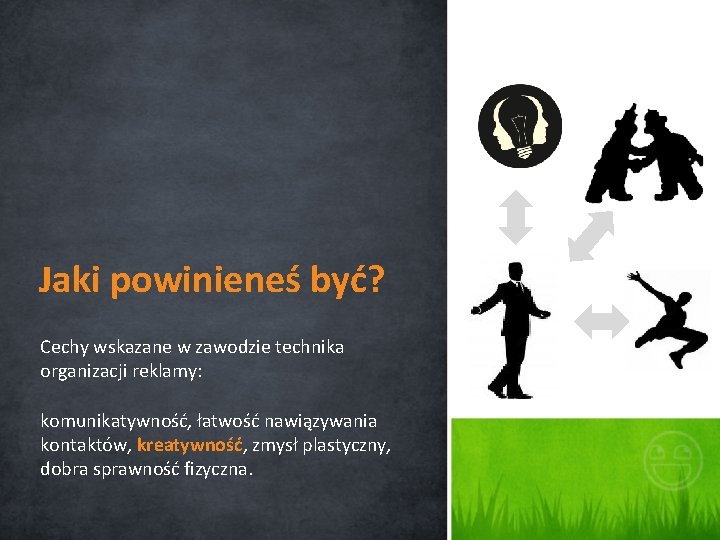 Jaki powinieneś być?

Cechy wskazane w zawodzie technika organizacji reklamy:

komunikatywność, łatwość nawiązywania kontaktów, kreatywność, zmysł plastyczny, dobra sprawność fizyczna.